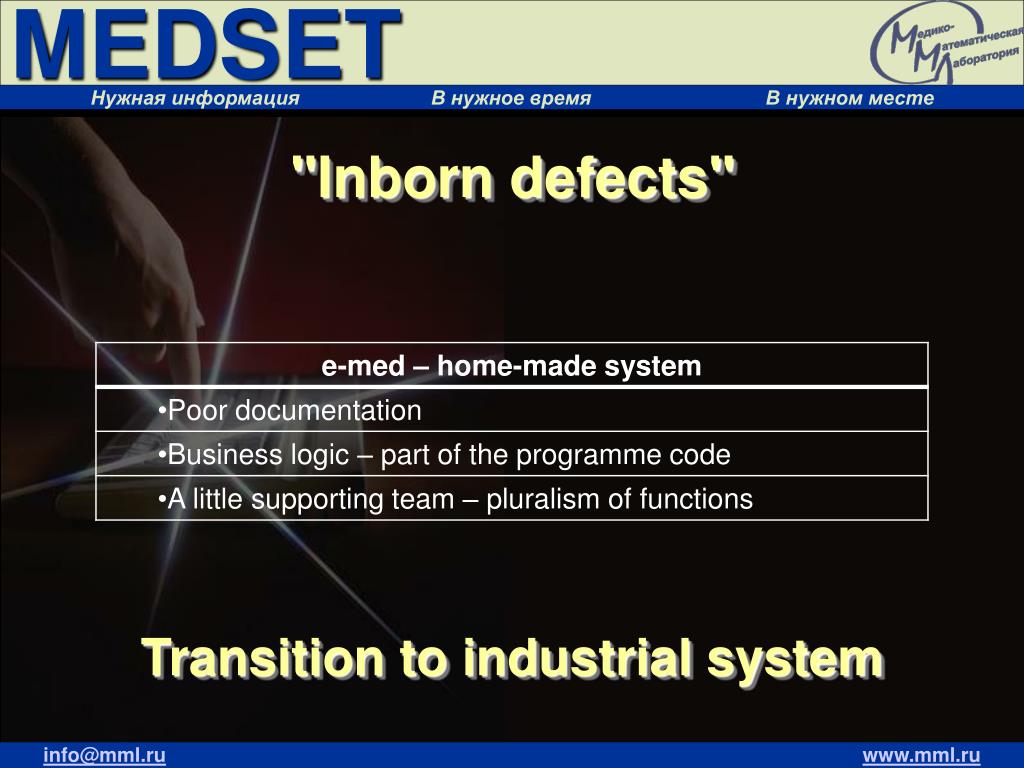 MEDSET

Медико-Математическая Лаборатория

Нужная информация В нужное время В нужном месте

"Inborn defects"

| e-med – home-made system |
|---|
| •Poor documentation |
| •Business logic – part of the programme code |
| •A little supporting team – pluralism of functions |

Transition to industrial system

info@mml.ru www.mml.ru